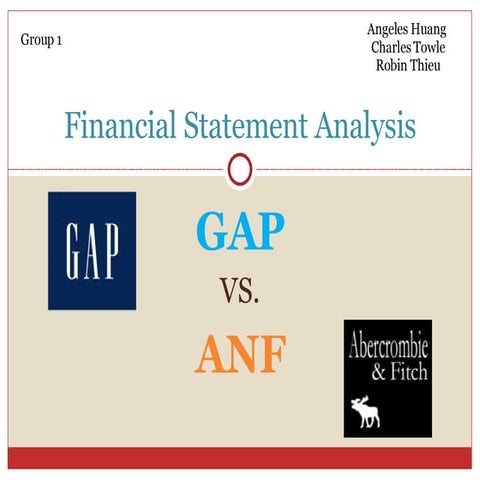 Group 1

Angeles Huang
Charles Towle
Robin Thieu

Financial Statement Analysis

GAP

GAP

VS.

ANF

Abercrombie & Fitch